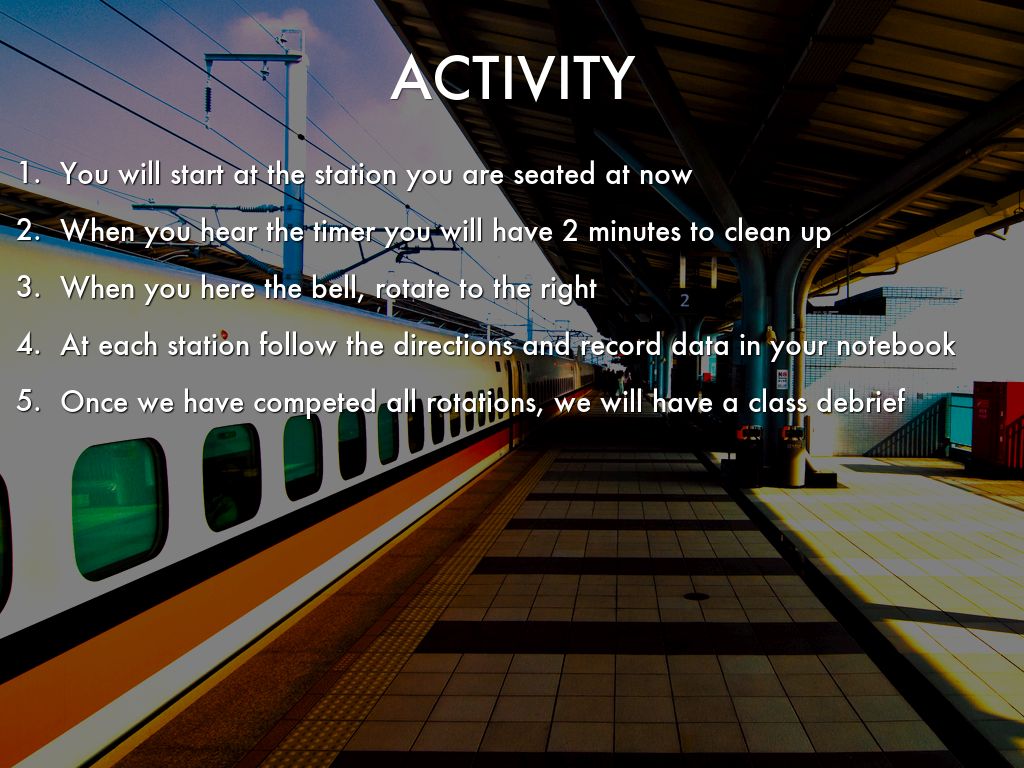 ACTIVITY

1. You will start at the station you are seated at now
2. When you hear the timer you will have 2 minutes to clean up
3. When you here the bell, rotate to the right
4. At each station follow the directions and record data in your notebook
5. Once we have competed all rotations, we will have a class debrief

2